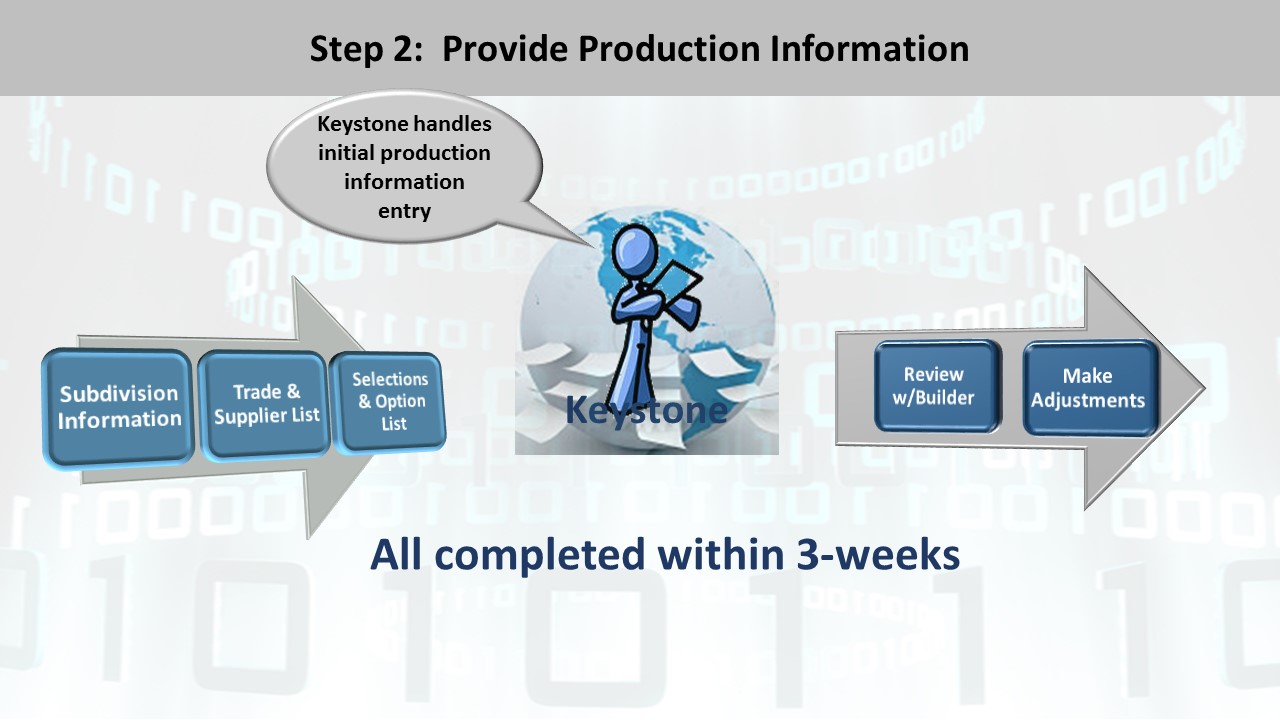 Step 2: Provide Production Information

Keystone handles initial production information entry

Subdivision Information

Trade & Supplier List

Selections & Option List

Keystone

Review w/Builder

Make Adjustments

All completed within 3-weeks